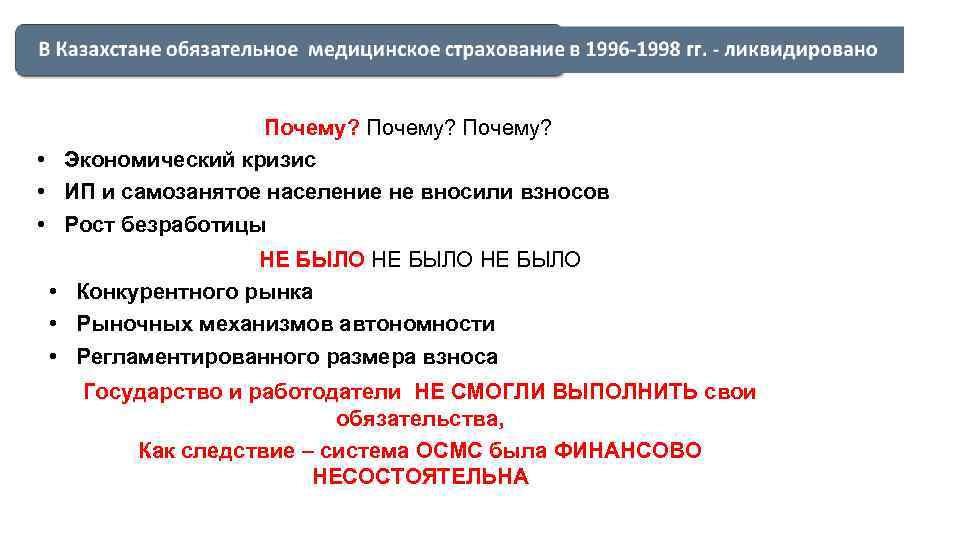 В Казахстане обязательное медицинское страхование в 1996-1998 гг. - ликвидировано

Почему? Почему? Почему?

• Экономический кризис
• ИП и самозанятое население не вносили взносов
• Рост безработицы

НЕ БЫЛО НЕ БЫЛО НЕ БЫЛО

• Конкурентного рынка
• Рыночных механизмов автономности
• Регламентированного размера взноса

Государство и работодатели НЕ СМОГЛИ ВЫПОЛНИТЬ свои обязательства,

Как следствие – система ОСМС была ФИНАНСОВО НЕСОСТОЯТЕЛЬНА